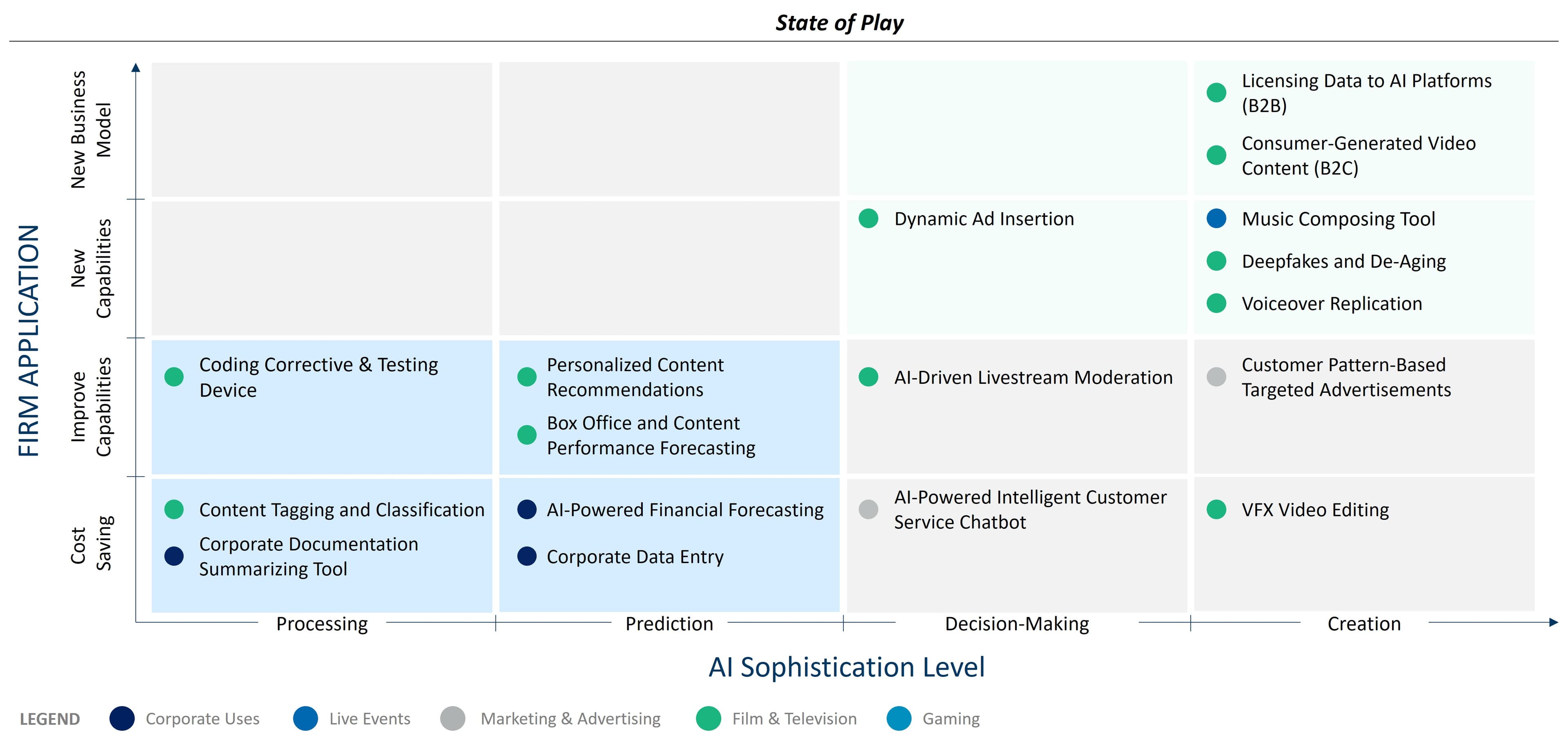 State of Play

FIRM APPLICATION

New Business Model

New Capabilities

Improve Capabilities

Cost Saving

Licensing Data to AI Platforms (B2B)

Consumer-Generated Video Content (B2C)

Dynamic Ad Insertion

Music Composing Tool

Deepfakes and De-Aging

Voiceover Replication

Coding Corrective & Testing Device

Personalized Content Recommendations

Box Office and Content Performance Forecasting

AI-Driven Livestream Moderation

Customer Pattern-Based Targeted Advertisements

Content Tagging and Classification

Corporate Documentation Summarizing Tool

AI-Powered Financial Forecasting

Corporate Data Entry

AI-Powered Intelligent Customer Service Chatbot

VFX Video Editing

Processing

Prediction

Decision-Making

Creation

AI Sophistication Level

LEGEND Corporate Uses Live Events Marketing & Advertising Film & Television Gaming